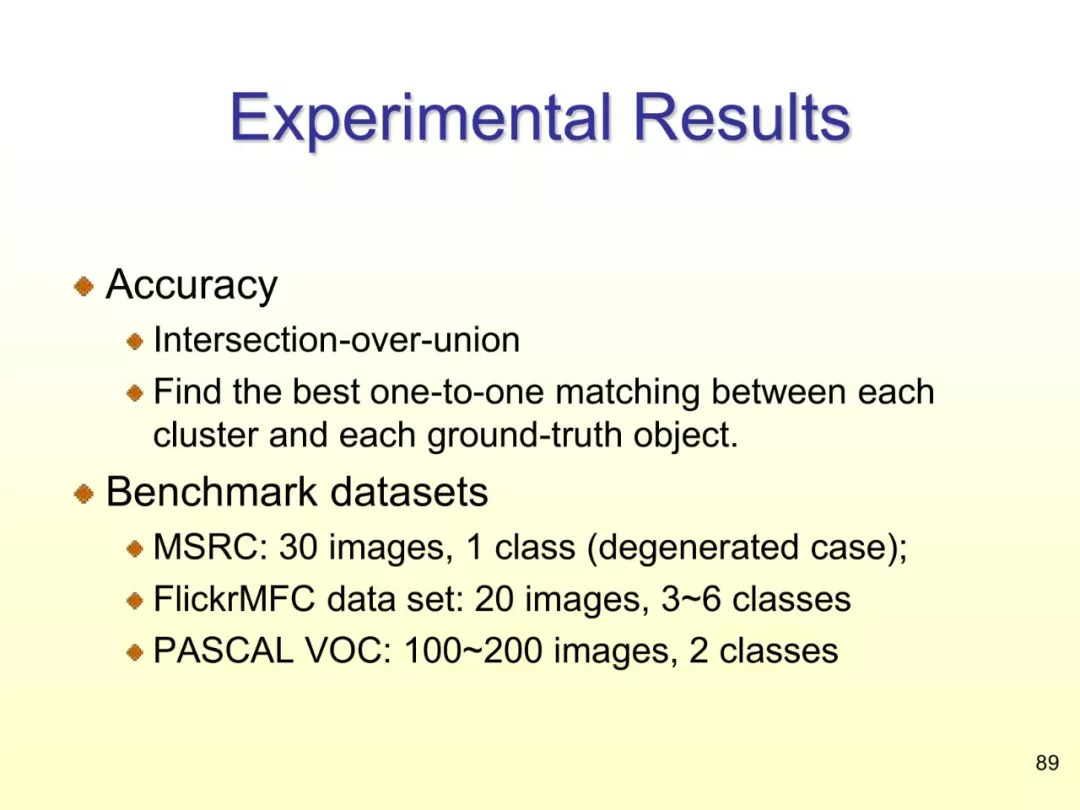 Experimental Results

Accuracy

Intersection-over-union

Find the best one-to-one matching between each cluster and each ground-truth object.

Benchmark datasets

MSRC: 30 images, 1 class (degenerated case);

FlickrMFC data set: 20 images, 3~6 classes

PASCAL VOC: 100~200 images, 2 classes

89